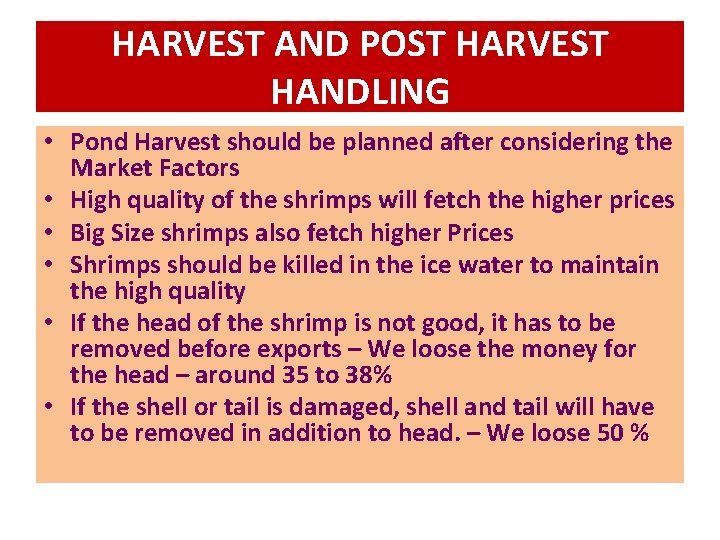 HARVEST AND POST HARVEST HANDLING

• Pond Harvest should be planned after considering the Market Factors
• High quality of the shrimps will fetch the higher prices
• Big Size shrimps also fetch higher Prices
• Shrimps should be killed in the ice water to maintain the high quality
• If the head of the shrimp is not good, it has to be removed before exports – We loose the money for the head – around 35 to 38%
• If the shell or tail is damaged, shell and tail will have to be removed in addition to head. – We loose 50 %